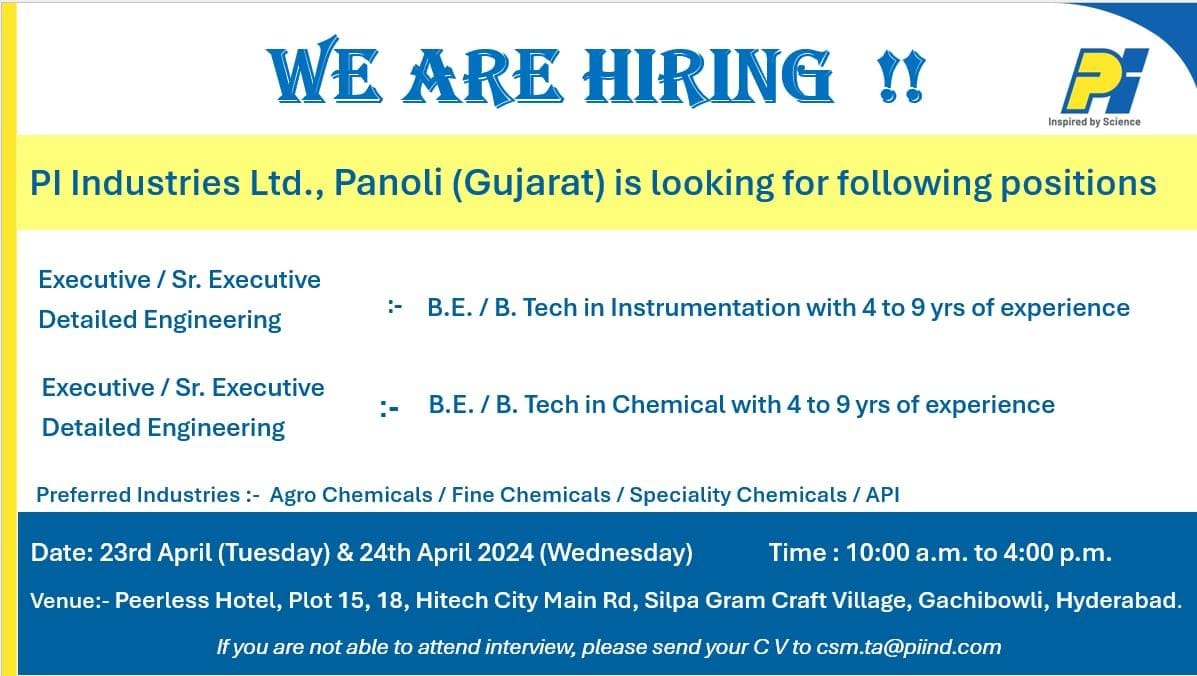 WE ARE HIRING !!

PI

Inspired by Science

PI Industries Ltd., Panoli (Gujarat) is looking for following positions

Executive / Sr. Executive Detailed Engineering :- B.E. / B. Tech in Instrumentation with 4 to 9 yrs of experience

Executive / Sr. Executive Detailed Engineering :- B.E. / B. Tech in Chemical with 4 to 9 yrs of experience

Preferred Industries :- Agro Chemicals / Fine Chemicals / Speciality Chemicals / API

Date: 23rd April (Tuesday) & 24th April 2024 (Wednesday) Time : 10:00 a.m. to 4:00 p.m.

Venue:- Peerless Hotel, Plot 15, 18, Hitech City Main Rd, Silpa Gram Craft Village, Gachibowli, Hyderabad.

If you are not able to attend interview, please send your C V to csm.ta@piind.com